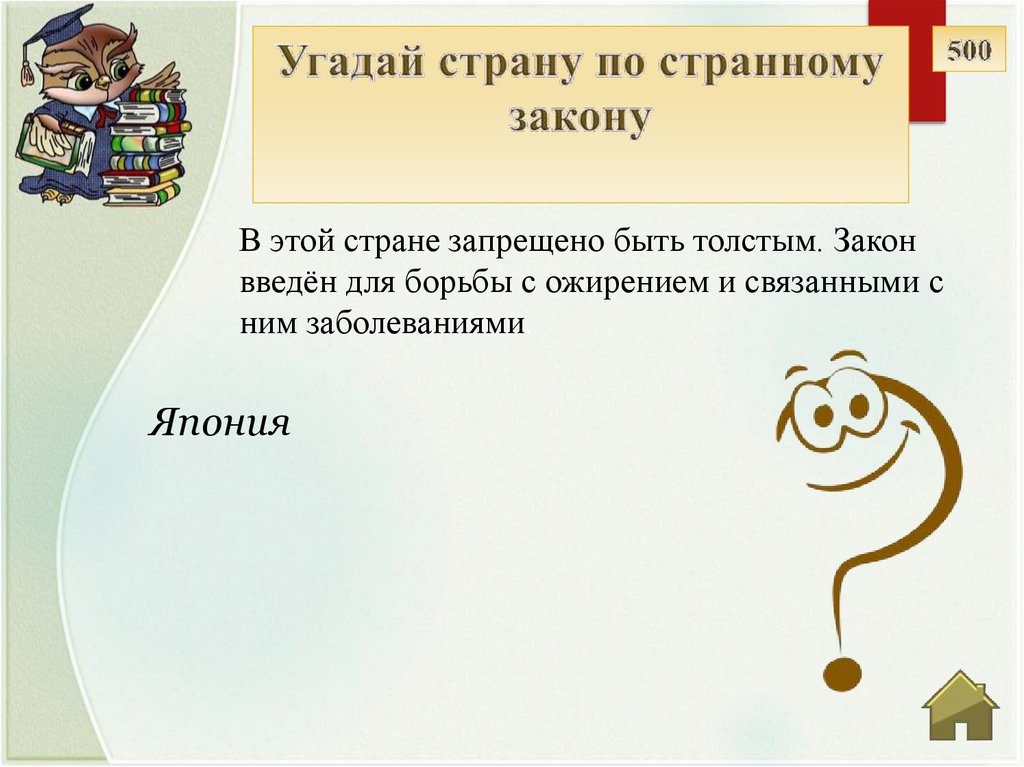 Угадай страну по странному закону

500

В этой стране запрещено быть толстым. Закон введён для борьбы с ожирением и связанными с ним заболеваниями

Япония